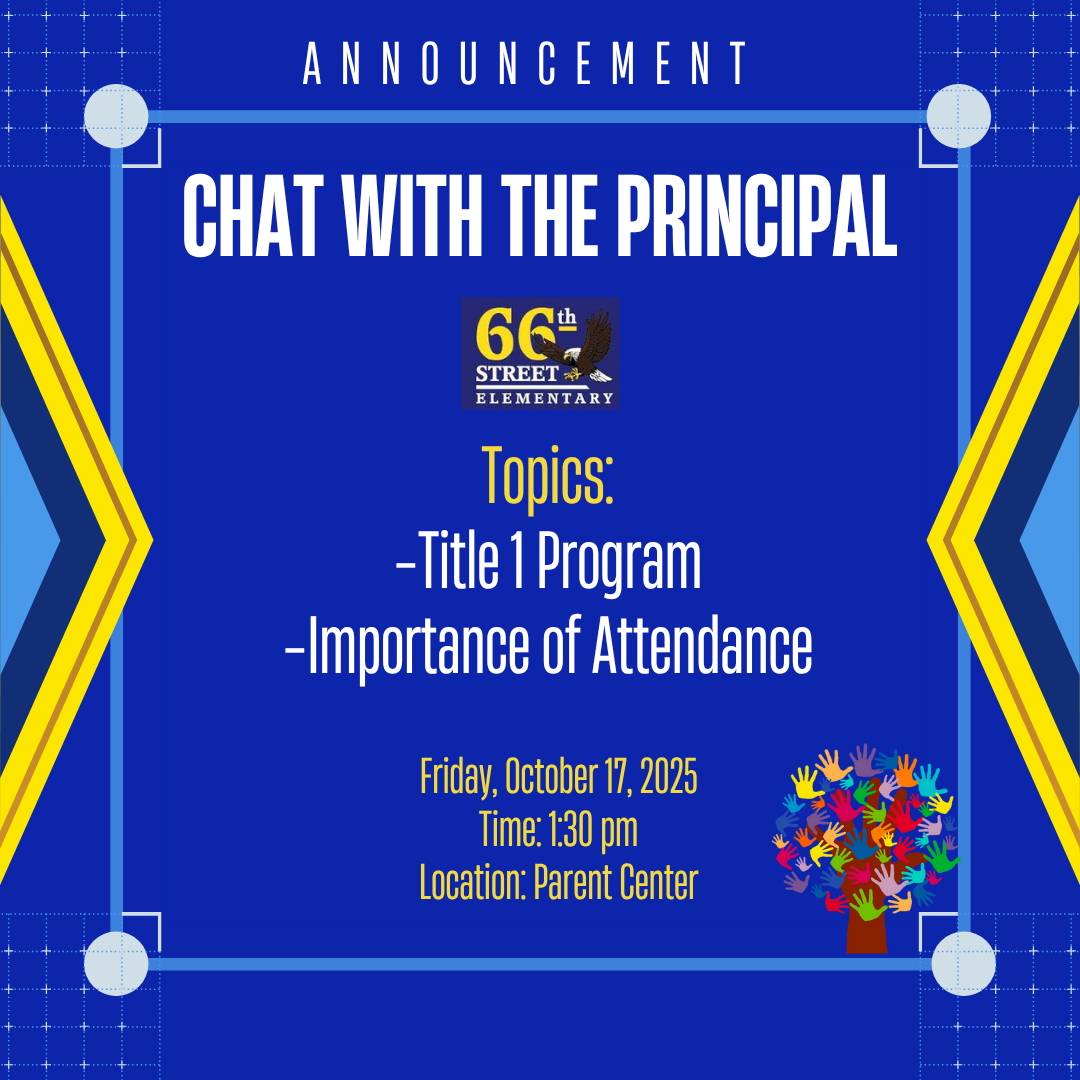 ANNOUNCEMENT

CHAT WITH THE PRINCIPAL

66th STREET ELEMENTARY

Topics:
-Title 1 Program
-Importance of Attendance

Friday, October 17, 2025
Time: 1:30 pm
Location: Parent Center